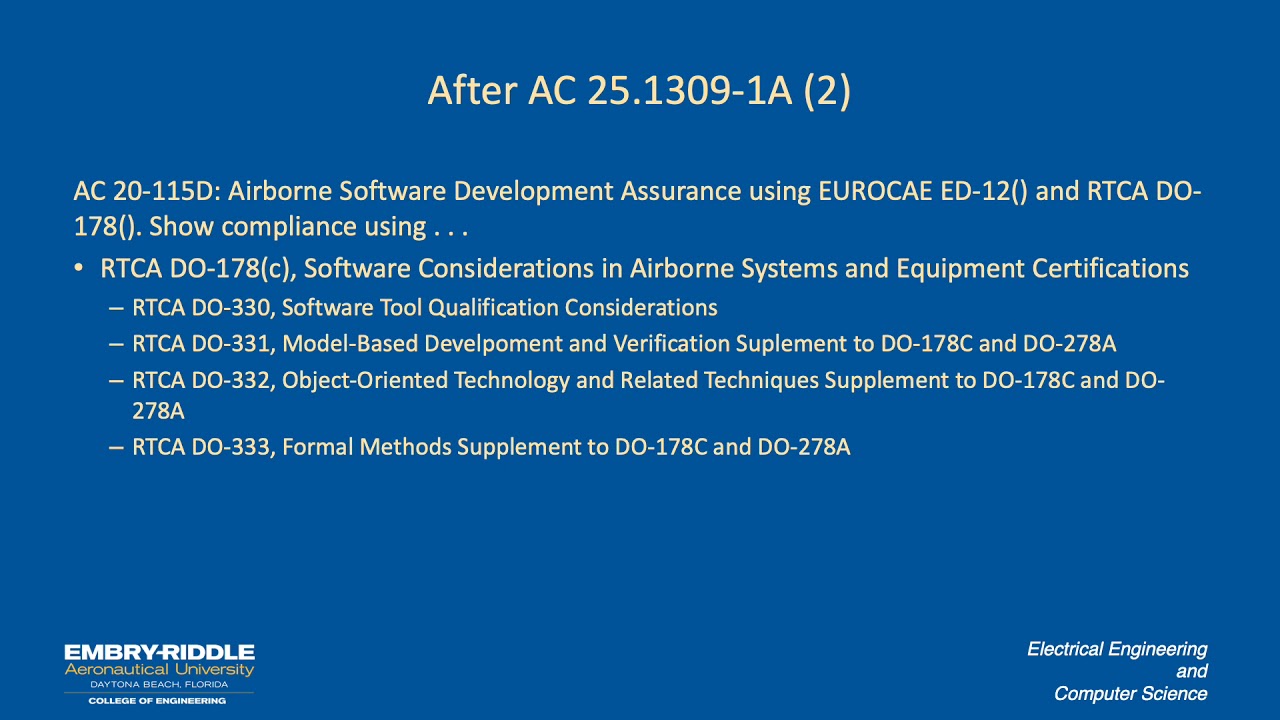 After AC 25.1309-1A (2)

AC 20-115D: Airborne Software Development Assurance using EUROCAE ED-12() and RTCA DO-178(). Show compliance using . . .

• RTCA DO-178(c), Software Considerations in Airborne Systems and Equipment Certifications
– RTCA DO-330, Software Tool Qualification Considerations
– RTCA DO-331, Model-Based Develpoment and Verification Suplement to DO-178C and DO-278A
– RTCA DO-332, Object-Oriented Technology and Related Techniques Supplement to DO-178C and DO-278A
– RTCA DO-333, Formal Methods Supplement to DO-178C and DO-278A

EMBRY-RIDDLE
Aeronautical University
DAYTONA BEACH, FLORIDA
COLLEGE OF ENGINEERING

Electrical Engineering
and
Computer Science